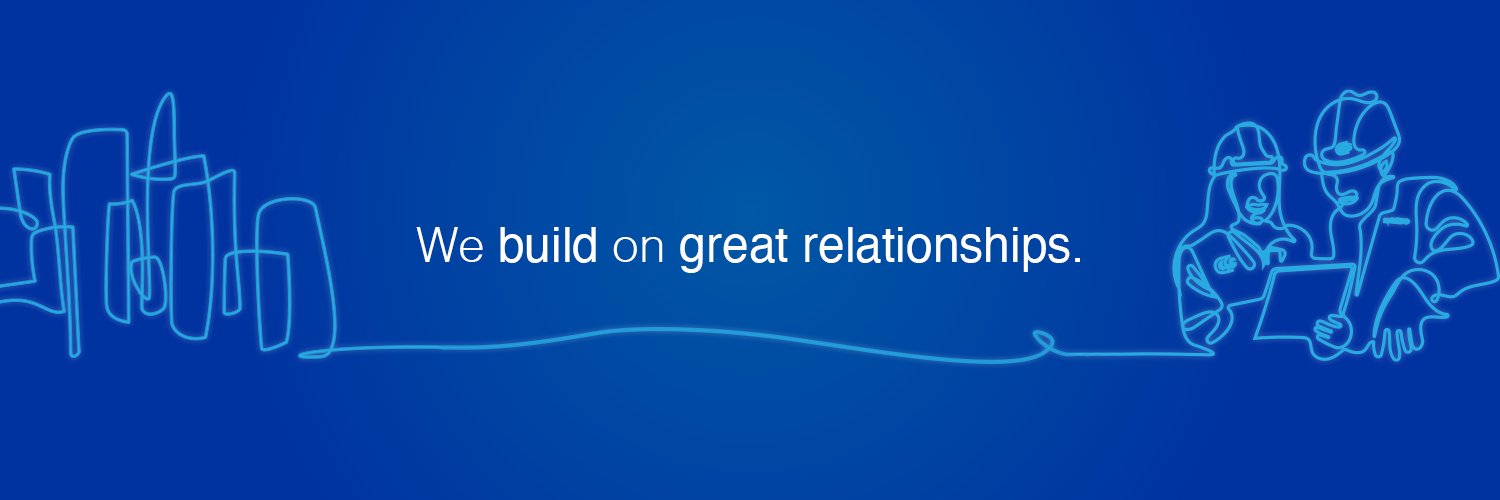 We build on great relationships.